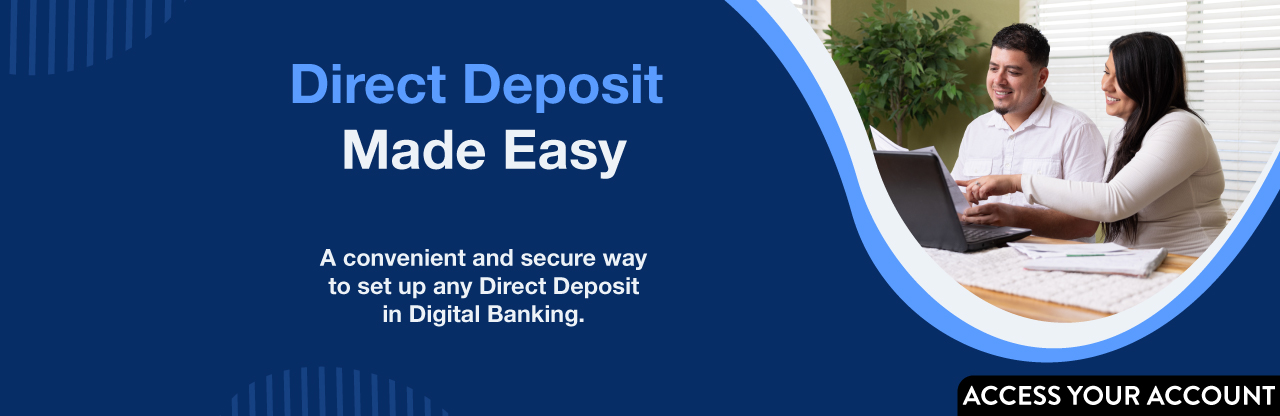 Direct Deposit
Made Easy

A convenient and secure way to set up any Direct Deposit in Digital Banking.

ACCESS YOUR ACCOUNT